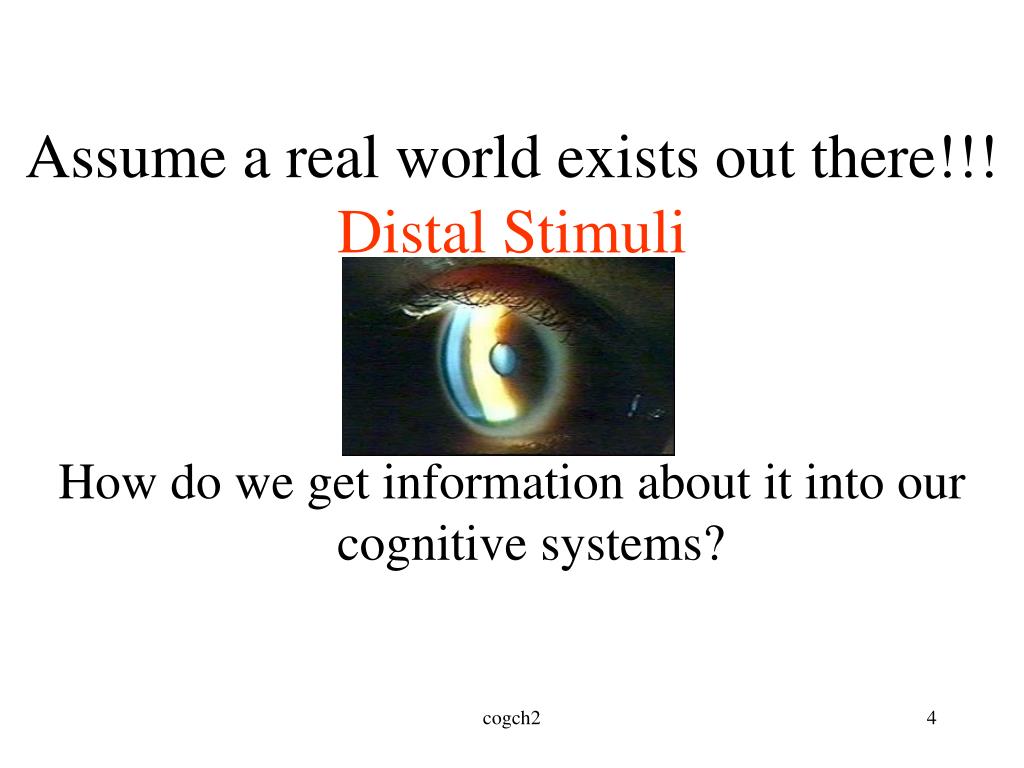 Assume a real world exists out there!!!
Distal Stimuli

How do we get information about it into our cognitive systems?

cogch2

4